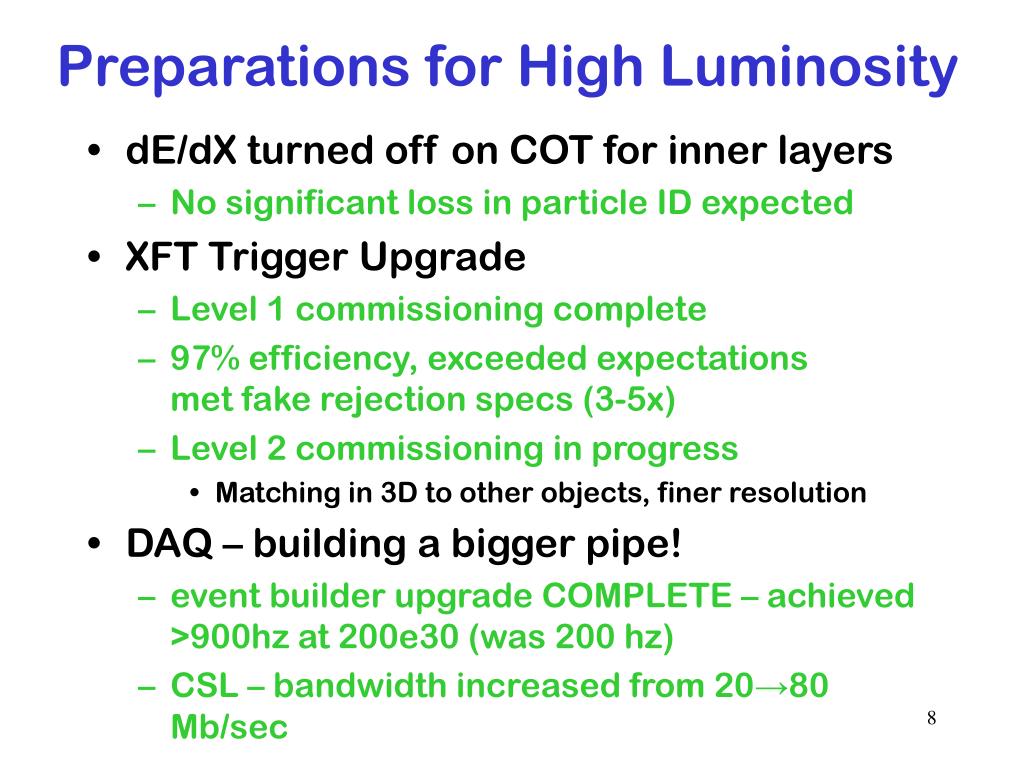 Preparations for High Luminosity

• dE/dX turned off on COT for inner layers
– No significant loss in particle ID expected
• XFT Trigger Upgrade
– Level 1 commissioning complete
– 97% efficiency, exceeded expectations met fake rejection specs (3-5x)
– Level 2 commissioning in progress
• Matching in 3D to other objects, finer resolution
• DAQ – building a bigger pipe!
– event builder upgrade COMPLETE – achieved >900hz at 200e30 (was 200 hz)
– CSL – bandwidth increased from 20→80 Mb/sec

8